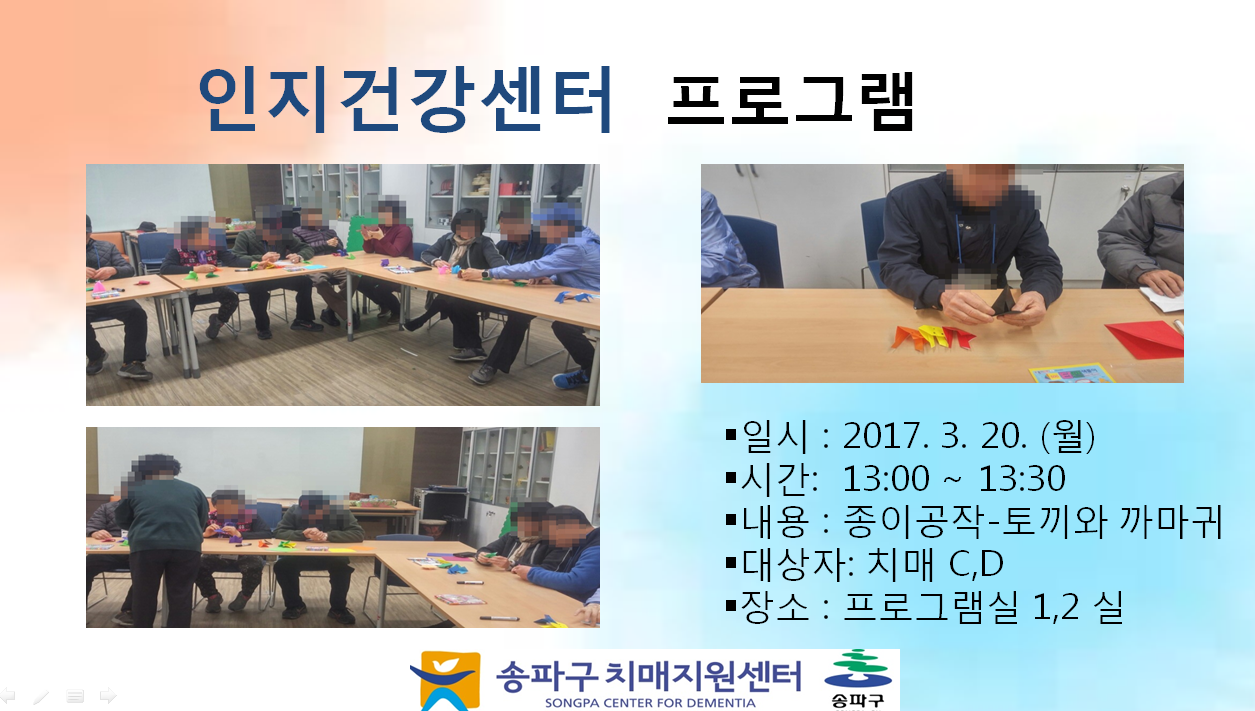 인지건강센터 프로그램

▪일시 : 2017. 3. 20. (월)
▪시간: 13:00 ~ 13:30
▪내용 : 종이공작-토끼와 까마귀
▪대상자: 치매 C,D
▪장소 : 프로그램실 1,2 실

송파구 치매지원센터
SONGPA CENTER FOR DEMENTIA
송파구